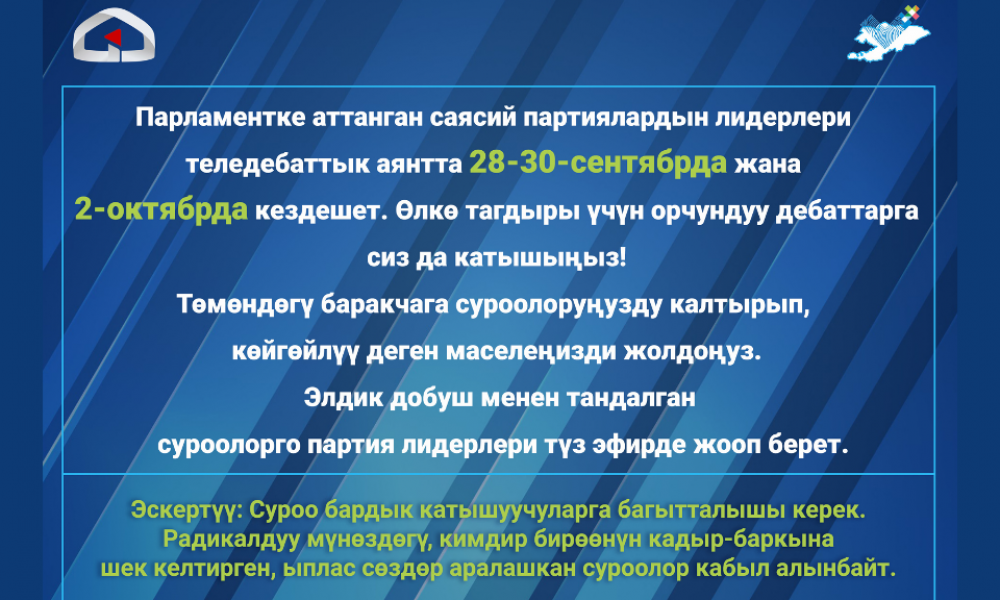 Парламентке аттанган саясий партиялардын лидерлери теледебаттык аянтта 28-30-сентябрда жана 2-октябрда кездешет. Өлкө тагдыры үчүн орчундуу дебаттарга сиз да катышыңыз!

Төмөндөгү баракчага суроолоруңузду калтырып, көйгөйлүү деген маселеңизди жолдоңуз.

Элдик добуш менен тандалган суроолорго партия лидерлери түз эфирде жооп берет.

Эскертүү: Суроо бардык катышуучуларга багытталышы керек. Радикалдуу мүнөздөгү, кимдир бирөөнүн кадыр-баркына шек келтирген, ыплас сөздөр аралашкан суроолор кабыл алынбайт.